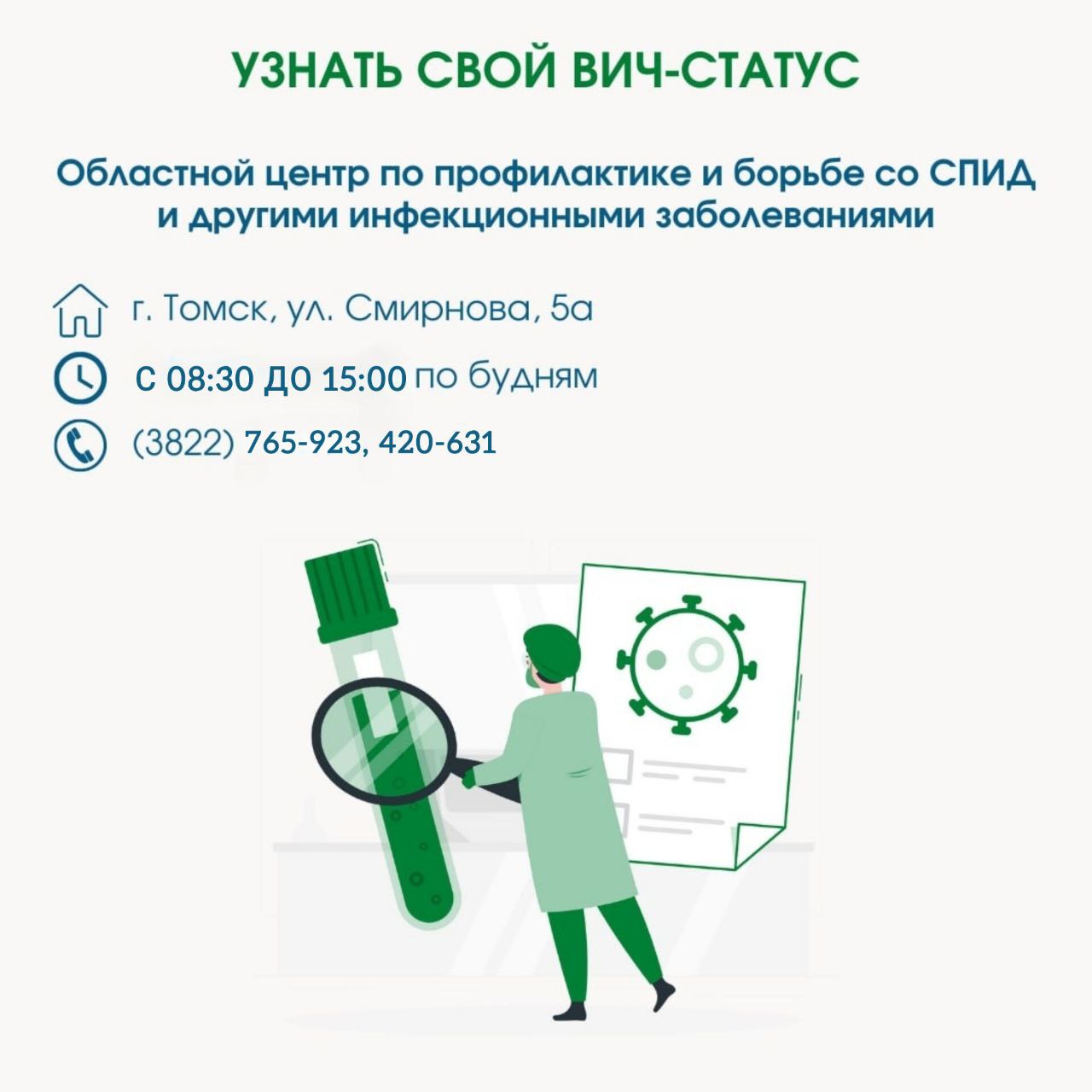 УЗНАТЬ СВОЙ ВИЧ-СТАТУС

Областной центр по профилактике и борьбе со СПИД и другими инфекционными заболеваниями

г. Томск, ул. Смирнова, 5а

С 08:30 ДО 15:00 по будням

(3822) 765-923, 420-631